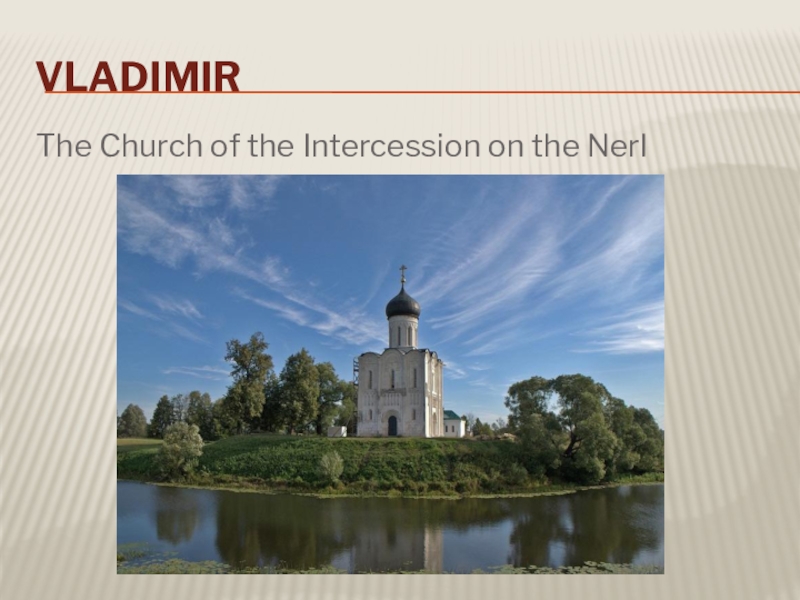 VLADIMIR

The Church of the Intercession on the Nerl